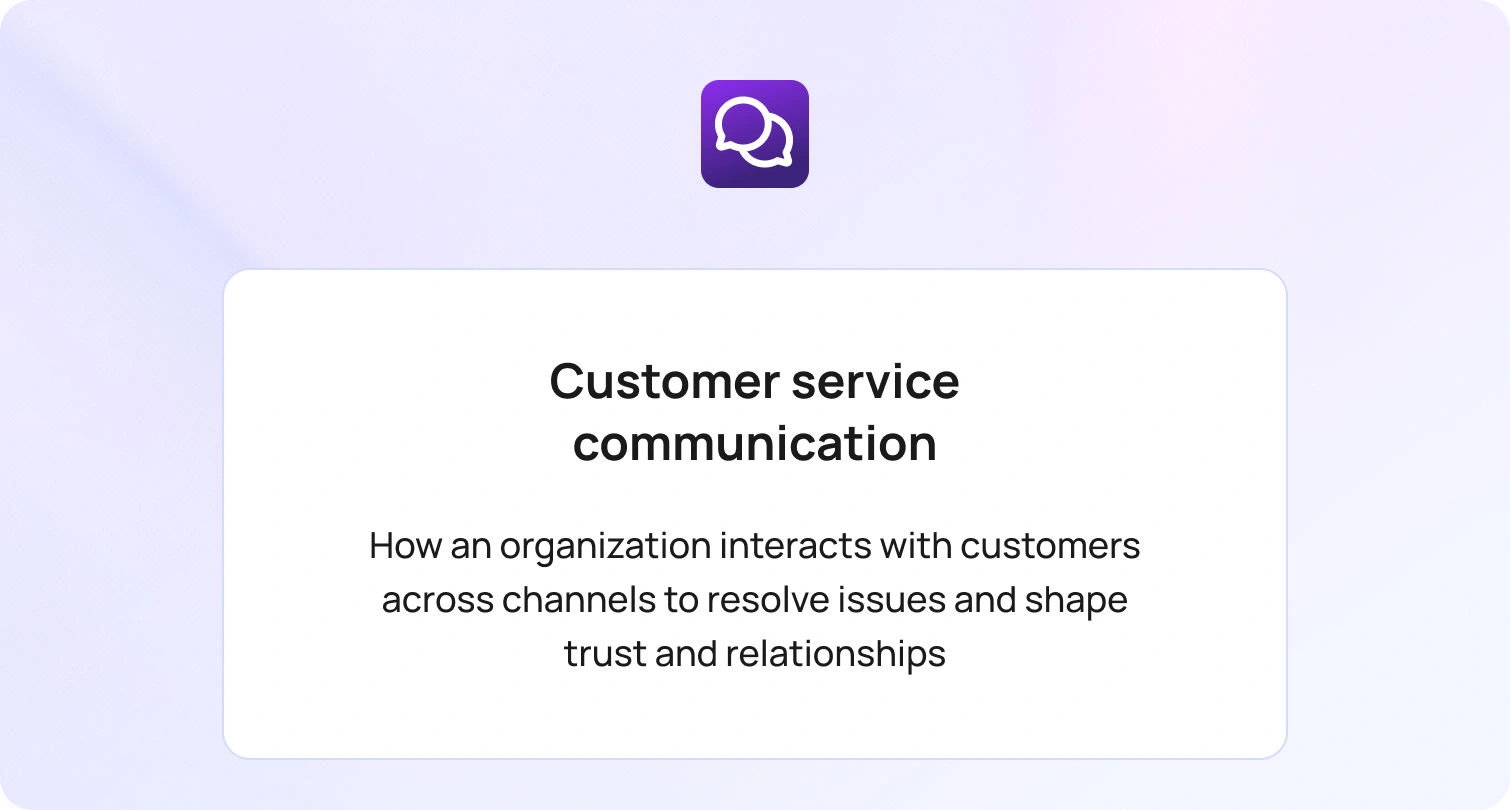 Customer service communication

How an organization interacts with customers across channels to resolve issues and shape trust and relationships